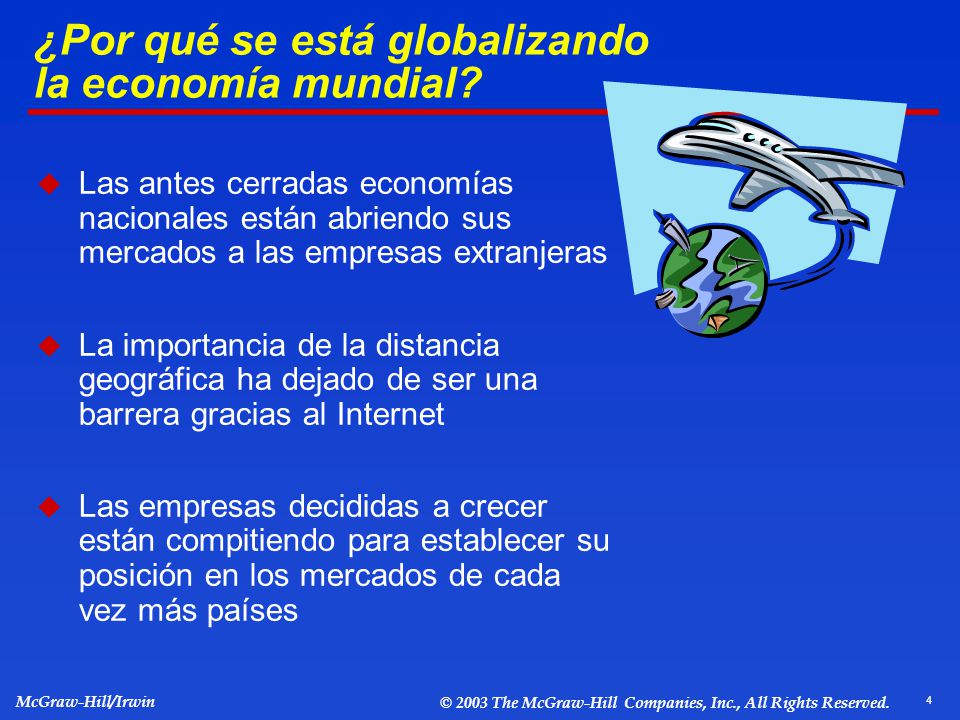 ¿Por qué se está globalizando la economía mundial?

Las antes cerradas economías nacionales están abriendo sus mercados a las empresas extranjeras

La importancia de la distancia geográfica ha dejado de ser una barrera gracias al Internet

Las empresas decididas a crecer están compitiendo para establecer su posición en los mercados de cada vez más países

McGraw-Hill/Irwin © 2003 The McGraw-Hill Companies, Inc., All Rights Reserved. 4